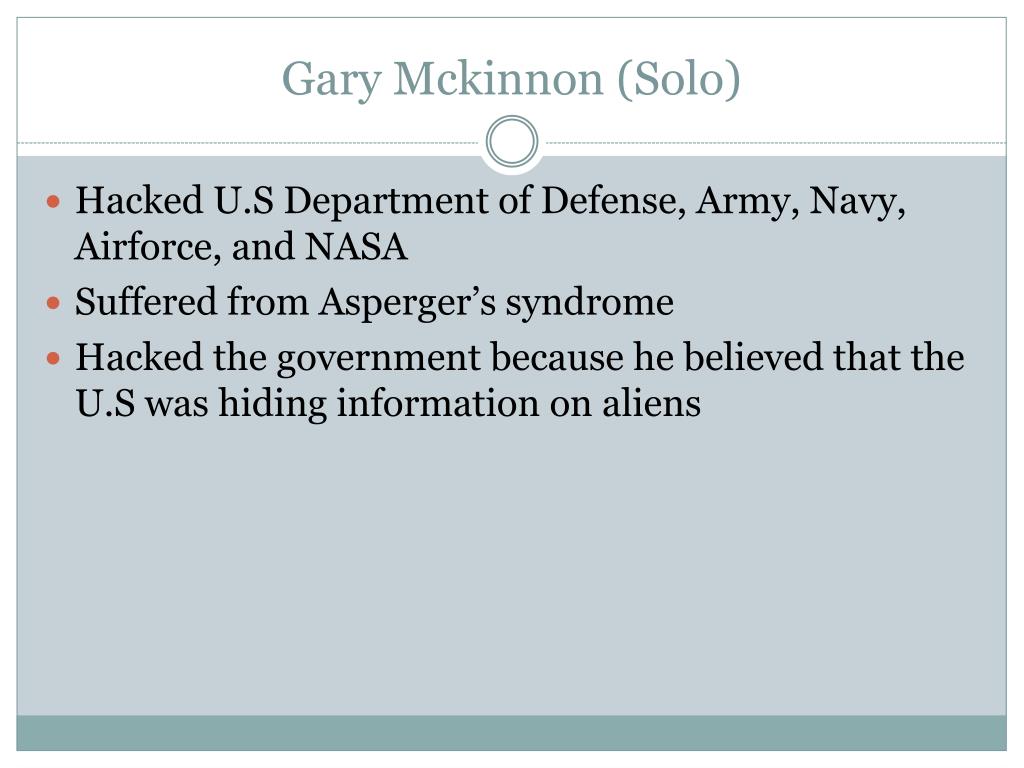 Gary Mckinnon (Solo)

- Hacked U.S Department of Defense, Army, Navy, Airforce, and NASA
- Suffered from Asperger’s syndrome
- Hacked the government because he believed that the U.S was hiding information on aliens